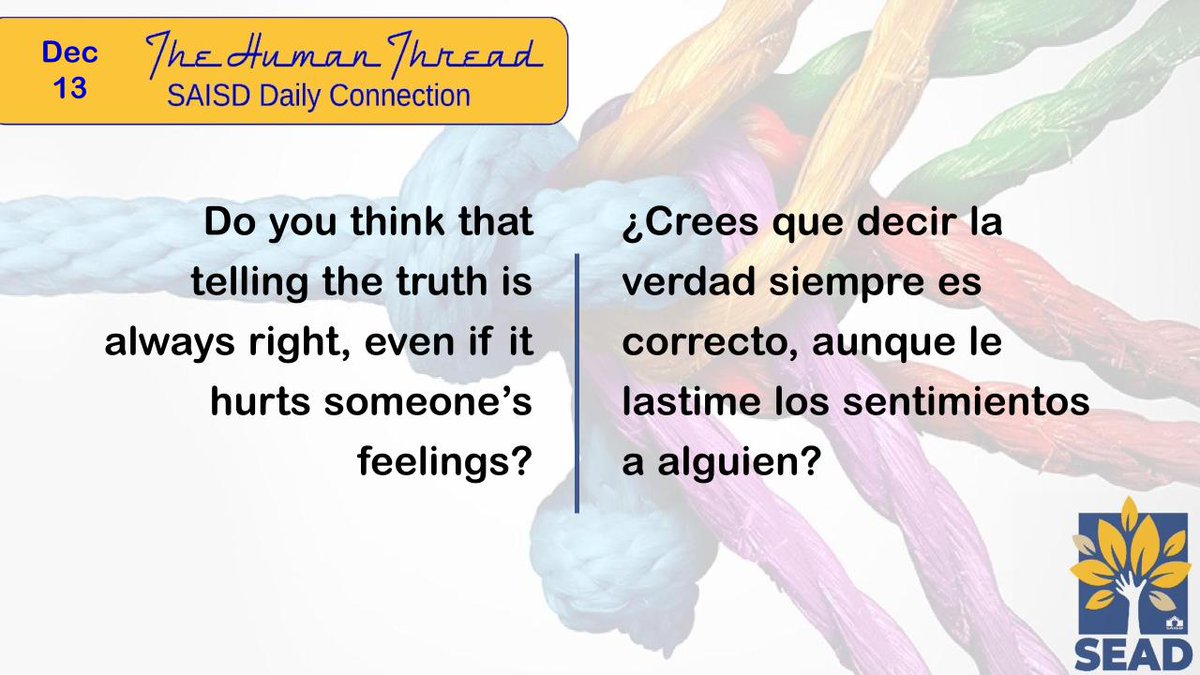 Dec 13

The Human Thread
SAISD Daily Connection

Do you think that telling the truth is always right, even if it hurts someone's feelings?

¿Crees que decir la verdad siempre es correcto, aunque le lastime los sentimientos a alguien?

SAISD

SEAD